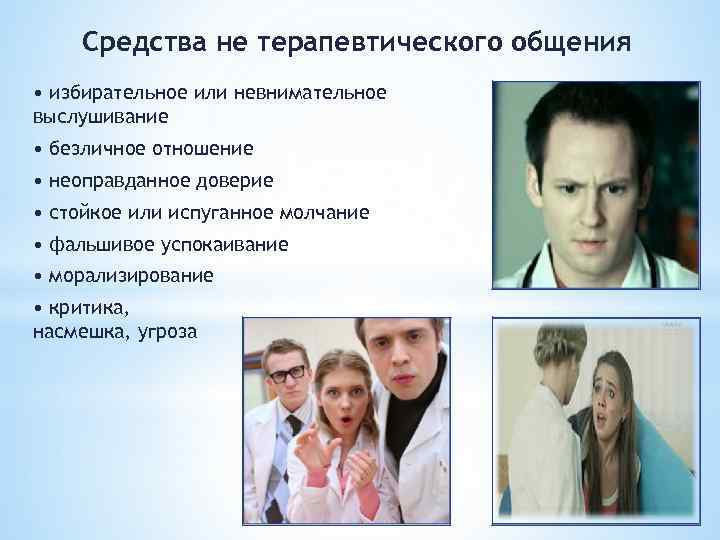 Средства не терапевтического общения

• избирательное или невнимательное выслушивание

• безличное отношение

• неоправданное доверие

• стойкое или испуганное молчание

• фальшивое успокаивание

• морализирование

• критика, насмешка, угроза